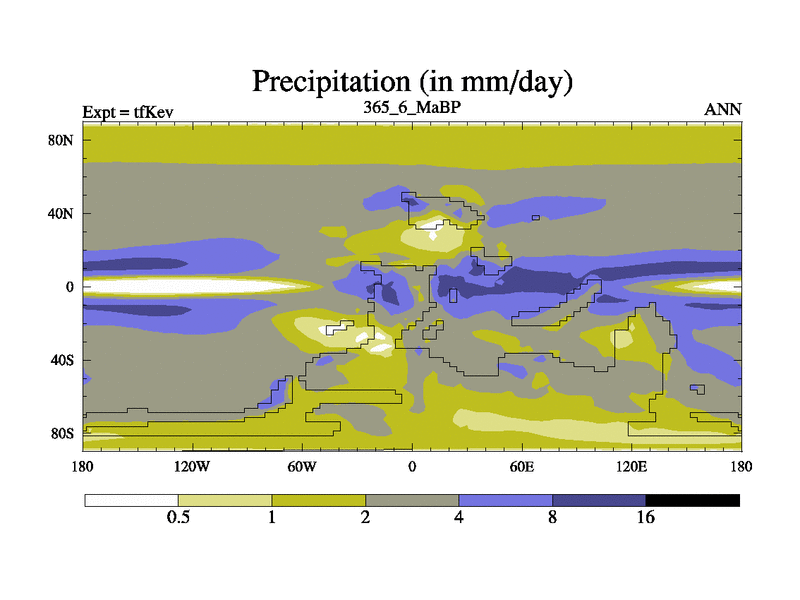 Precipitation (in mm/day)

Expt = tfKev

365_6_MaBP

ANN

80N
40N
0
40S
80S

180
120W
60W
0
60E
120E
180

0.5
1
2
4
8
16